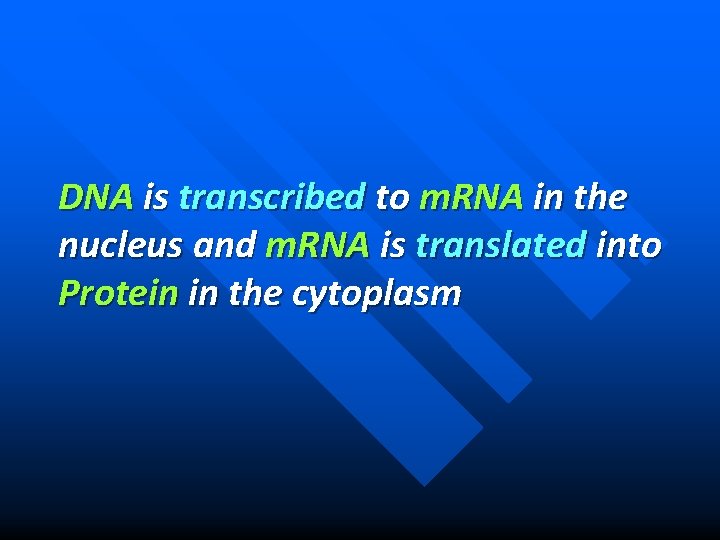 DNA is transcribed to mRNA in the nucleus and mRNA is translated into Protein in the cytoplasm